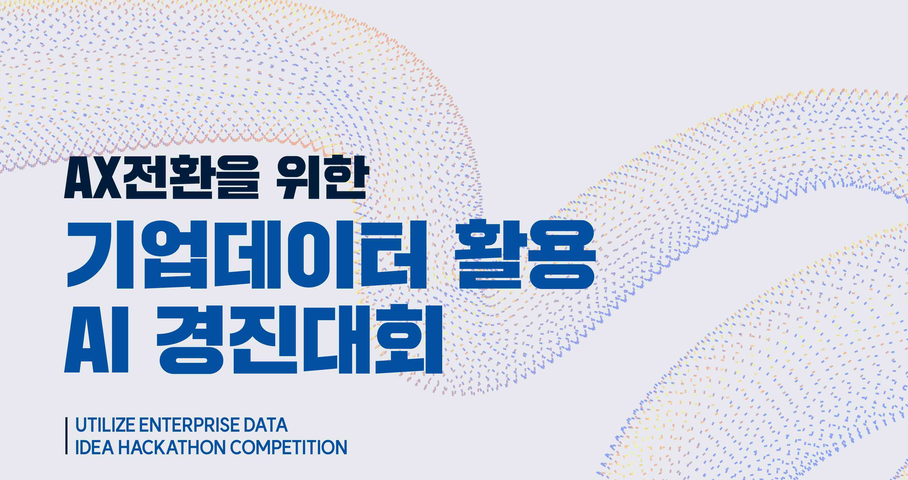 AX전환을 위한
기업데이터 활용
AI 경진대회

UTILIZE ENTERPRISE DATA
IDEA HACKATHON COMPETITION